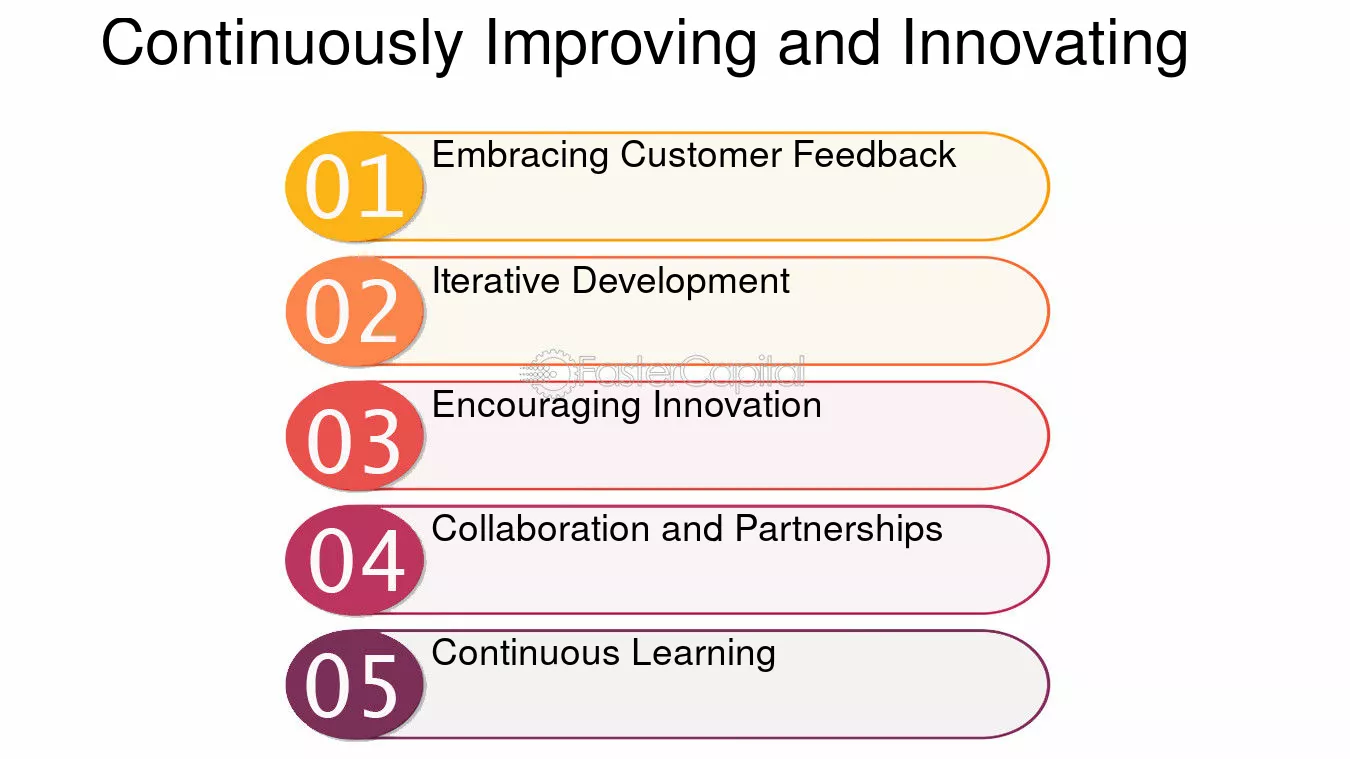 Continuously Improving and Innovating

01 Embracing Customer Feedback

02 Iterative Development

03 Encouraging Innovation

04 Collaboration and Partnerships

05 Continuous Learning

FasterCapital